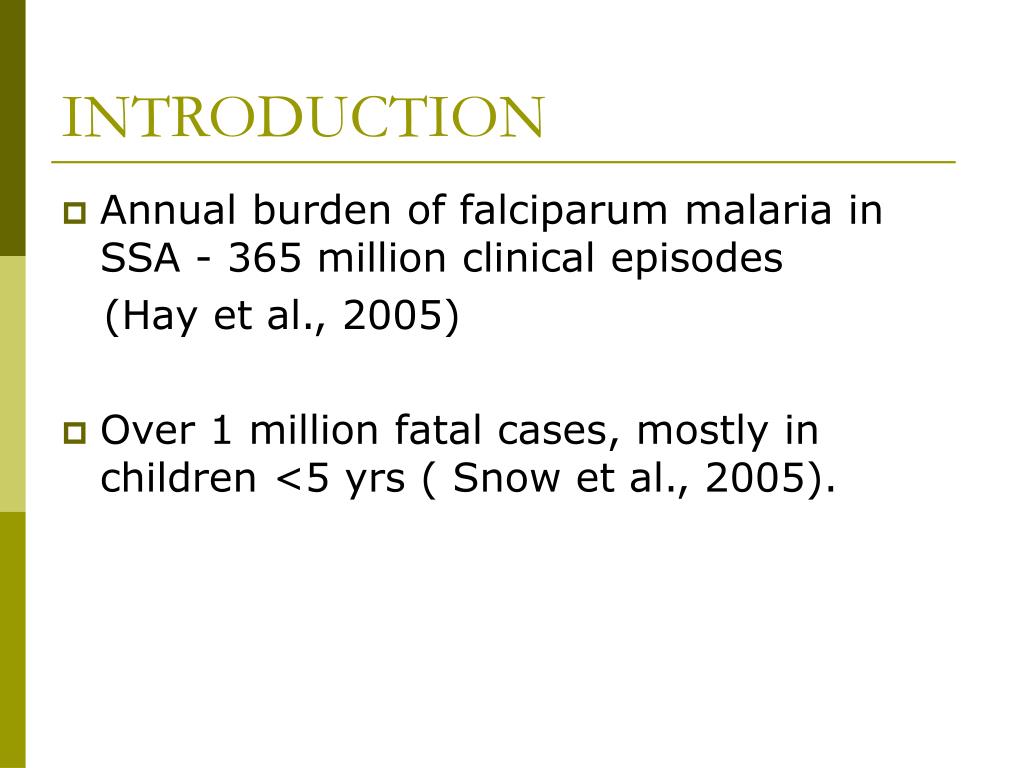 INTRODUCTION

Annual burden of falciparum malaria in SSA - 365 million clinical episodes

(Hay et al., 2005)

Over 1 million fatal cases, mostly in children <5 yrs ( Snow et al., 2005).